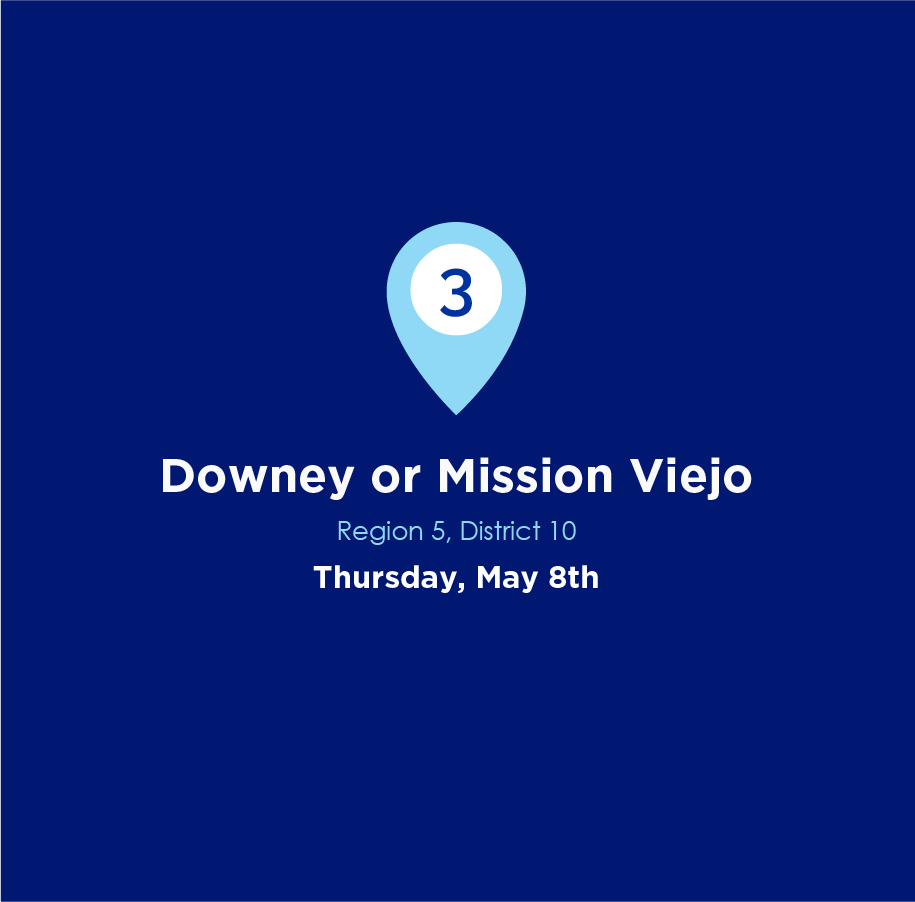 3

Downey or Mission Viejo

Region 5, District 10

Thursday, May 8th